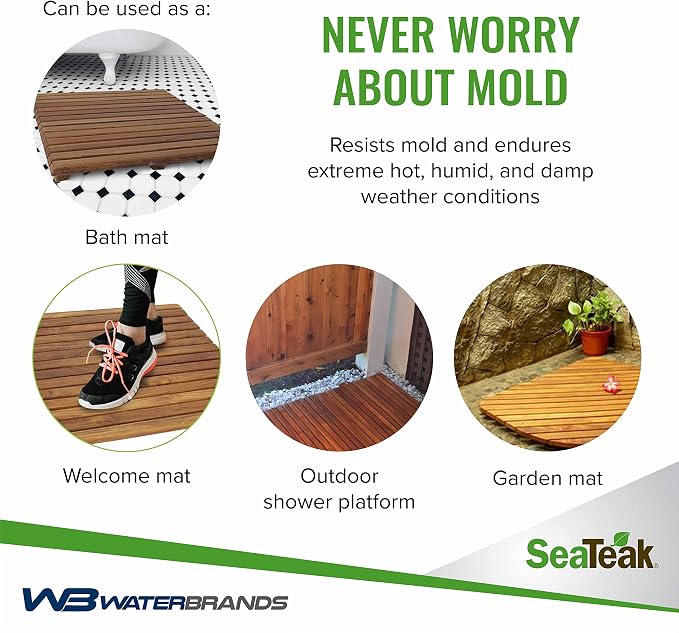 Can be used as a:

NEVER WORRY ABOUT MOLD

Resists mold and endures extreme hot, humid, and damp weather conditions

Bath mat

Welcome mat

Outdoor shower platform

Garden mat

SeaTeak®

WB WATERBRANDS